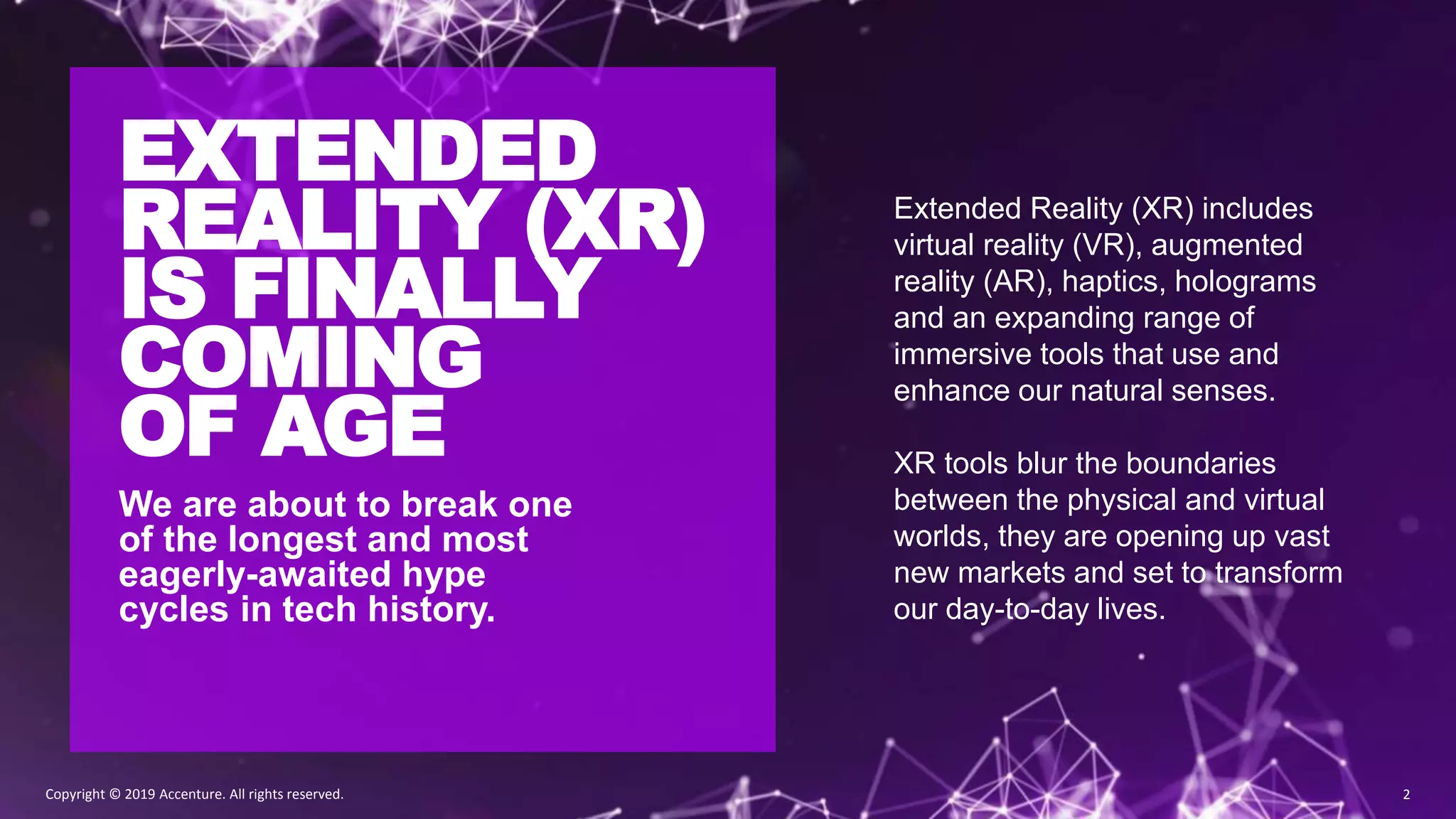 EXTENDED REALITY (XR) IS FINALLY COMING OF AGE

We are about to break one of the longest and most eagerly-awaited hype cycles in tech history.

Extended Reality (XR) includes virtual reality (VR), augmented reality (AR), haptics, holograms and an expanding range of immersive tools that use and enhance our natural senses.

XR tools blur the boundaries between the physical and virtual worlds, they are opening up vast new markets and set to transform our day-to-day lives.

Copyright © 2019 Accenture. All rights reserved.

2